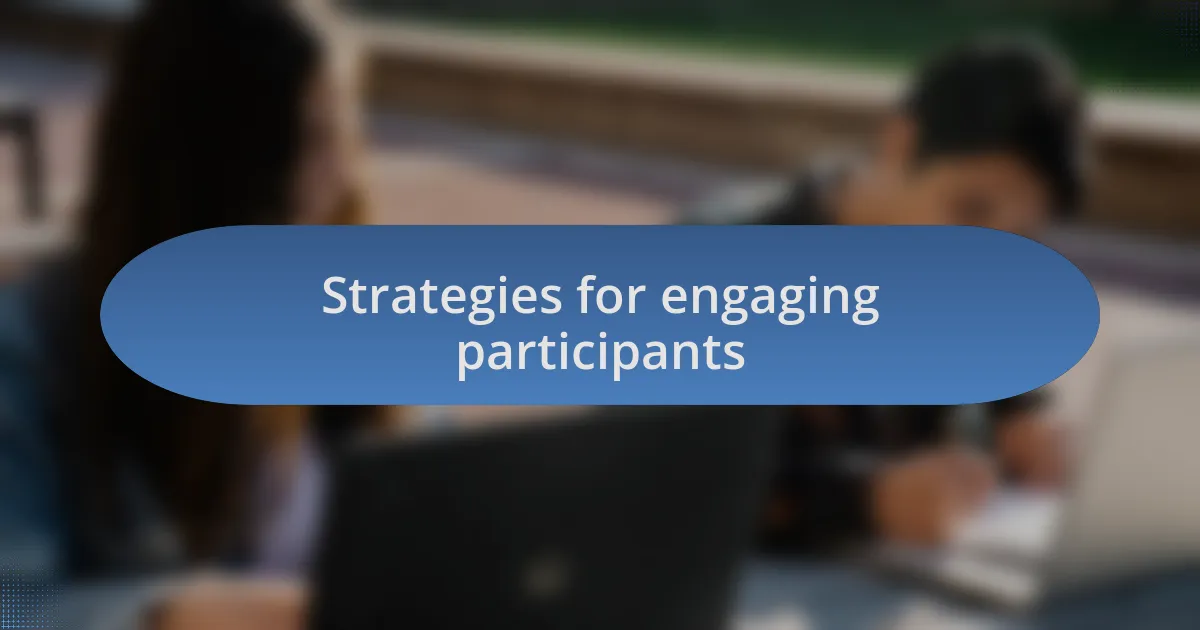 Strategies for engaging participants